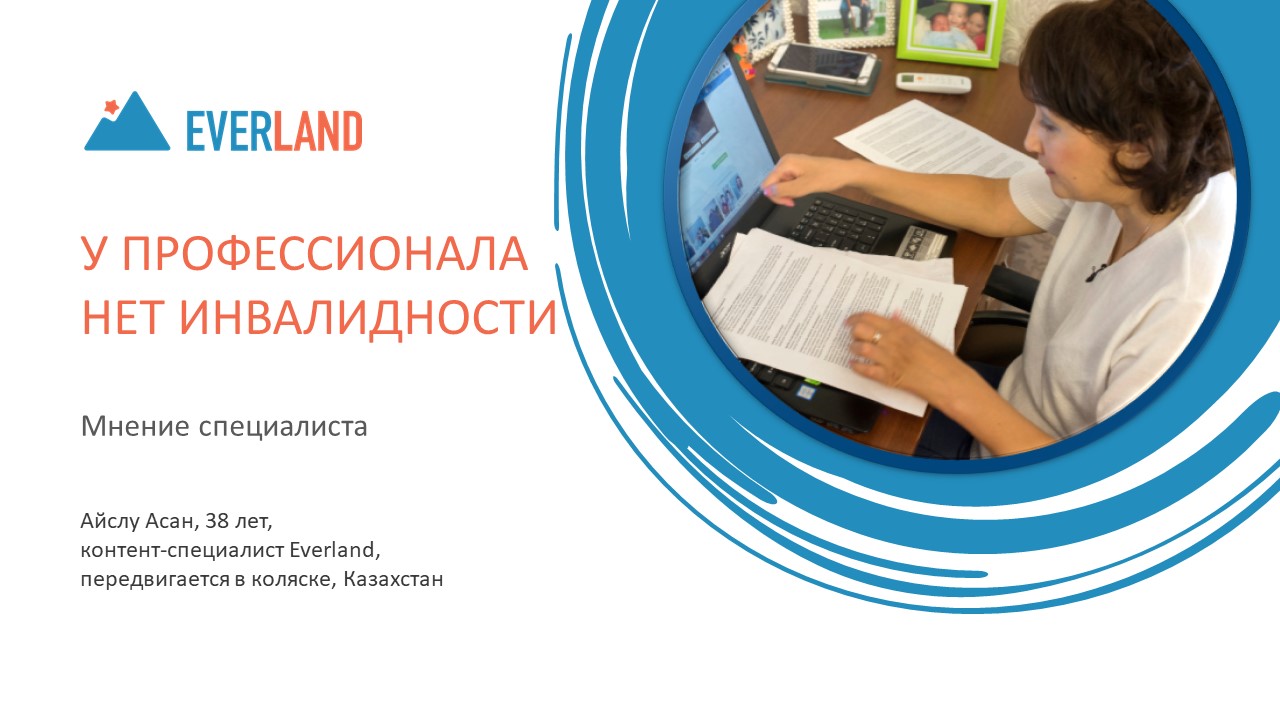 EVERLAND

У ПРОФЕССИОНАЛА НЕТ ИНВАЛИДНОСТИ

Мнение специалиста

Айслу Асан, 38 лет,
контент-специалист Everland,
передвигается в коляске, Казахстан